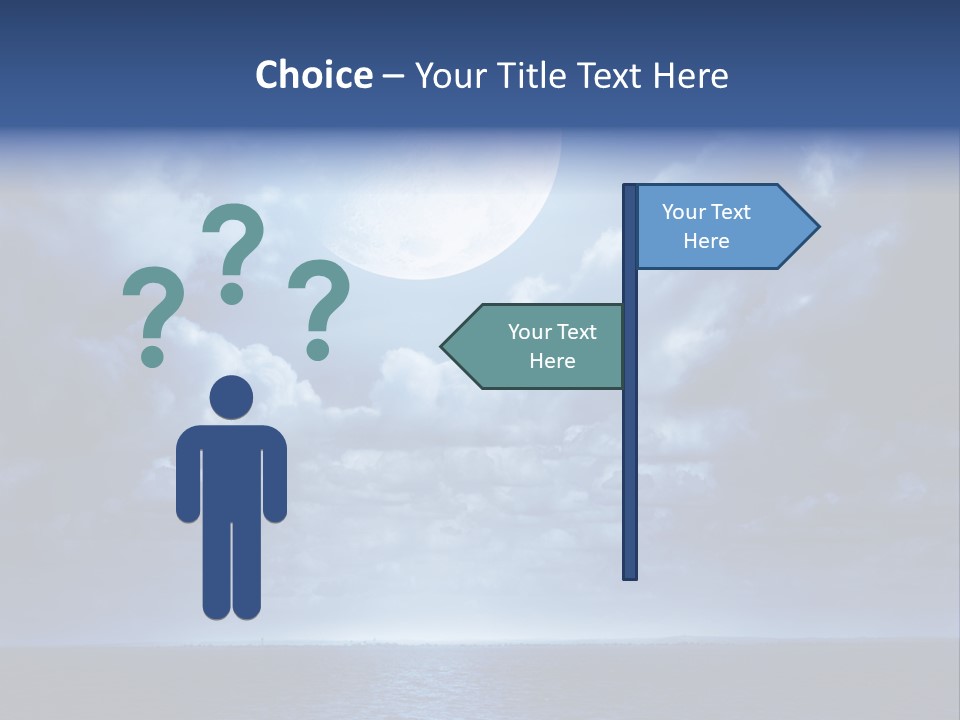 Choice – Your Title Text Here

? ? ?

Your Text Here

Your Text Here